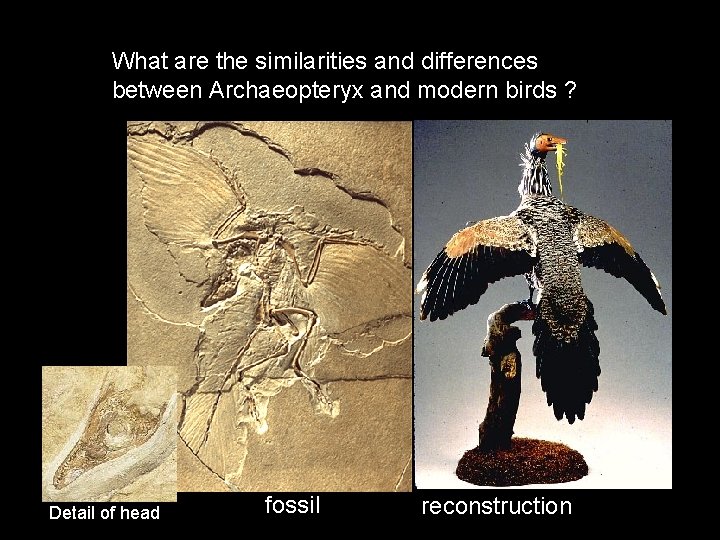 What are the similarities and differences between Archaeopteryx and modern birds ?

Detail of head

fossil

reconstruction